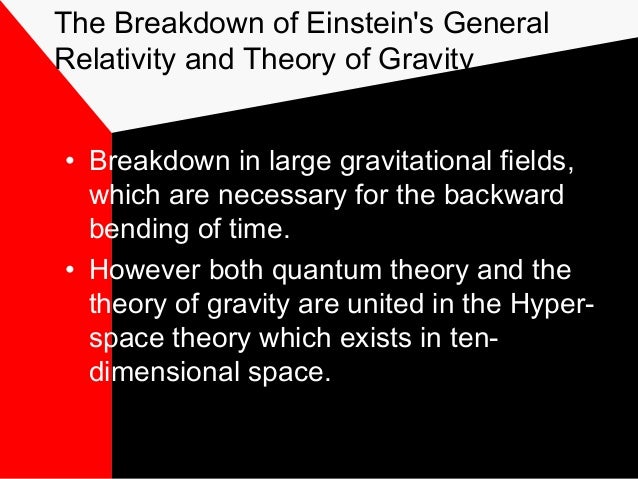 The Breakdown of Einstein's General Relativity and Theory of Gravity

• Breakdown in large gravitational fields, which are necessary for the backward bending of time.
• However both quantum theory and the theory of gravity are united in the Hyperspace theory which exists in ten-dimensional space.